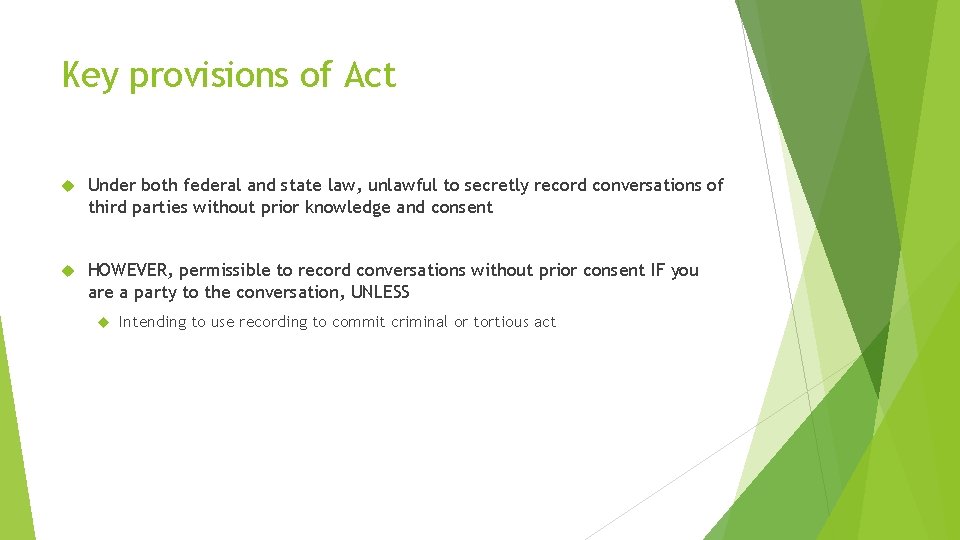 Key provisions of Act

Under both federal and state law, unlawful to secretly record conversations of third parties without prior knowledge and consent

HOWEVER, permissible to record conversations without prior consent IF you are a party to the conversation, UNLESS

Intending to use recording to commit criminal or tortious act